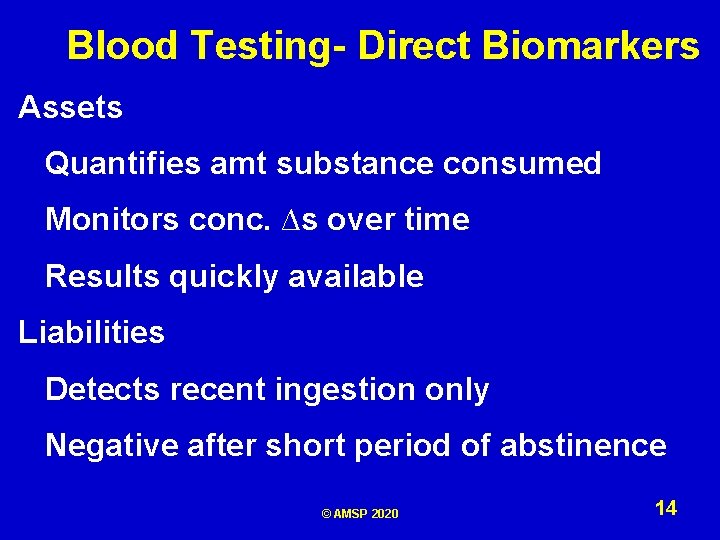 Blood Testing- Direct Biomarkers

Assets

Quantifies amt substance consumed

Monitors conc. $\Delta$s over time

Results quickly available

Liabilities

Detects recent ingestion only

Negative after short period of abstinence

© AMSP 2020

14